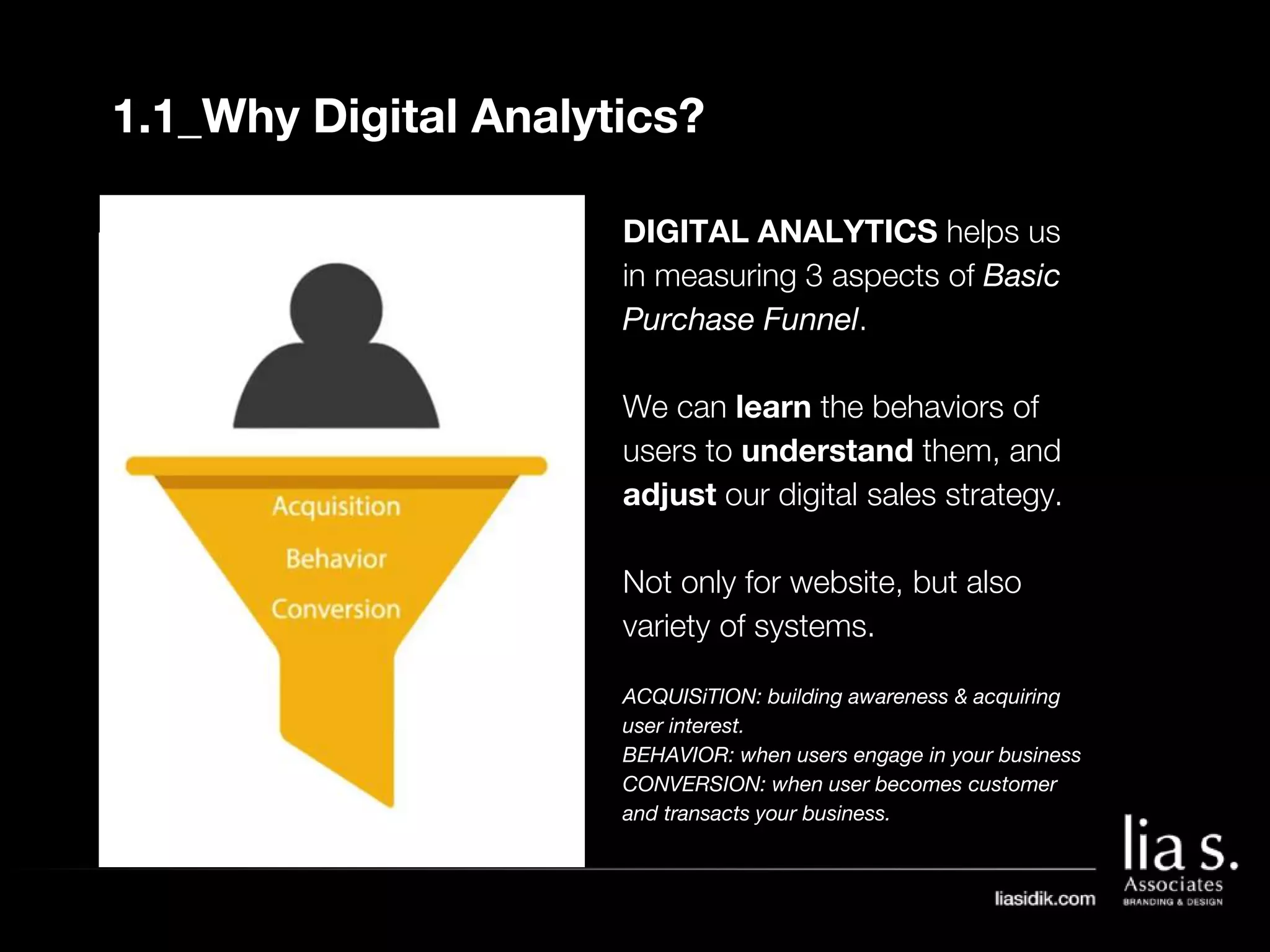 1.1_Why Digital Analytics?

Acquisition
Behavior
Conversion

DIGITAL ANALYTICS helps us in measuring 3 aspects of Basic Purchase Funnel.

We can learn the behaviors of users to understand them, and adjust our digital sales strategy.

Not only for website, but also variety of systems.

ACQUISiTION: building awareness & acquiring user interest.
BEHAVIOR: when users engage in your business
CONVERSION: when user becomes customer and transacts your business.

liasidik.com

lia s.
Associates
BRANDING & DESIGN